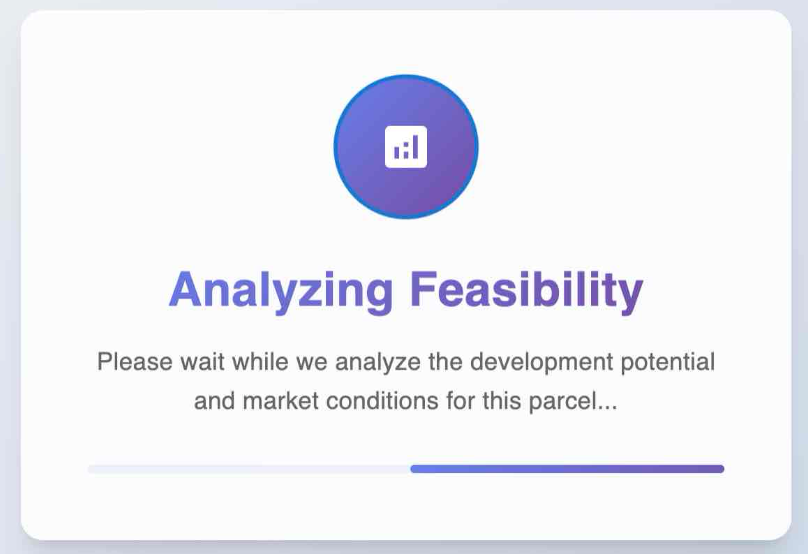 Analyzing Feasibility

Please wait while we analyze the development potential and market conditions for this parcel...